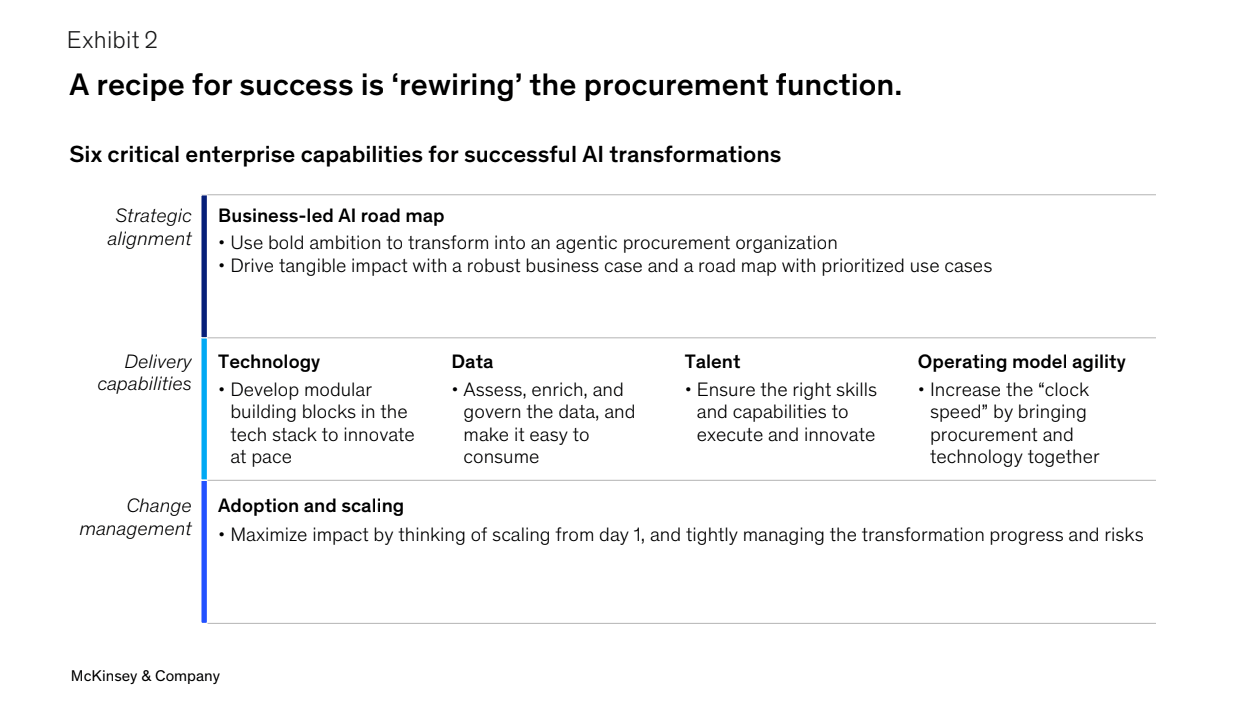 Exhibit 2

A recipe for success is ‘rewiring’ the procurement function.

Six critical enterprise capabilities for successful AI transformations

Strategic alignment

Business-led AI road map
• Use bold ambition to transform into an agentic procurement organization
• Drive tangible impact with a robust business case and a road map with prioritized use cases

Delivery capabilities

Technology
• Develop modular building blocks in the tech stack to innovate at pace

Data
• Assess, enrich, and govern the data, and make it easy to consume

Talent
• Ensure the right skills and capabilities to execute and innovate

Operating model agility
• Increase the “clock speed” by bringing procurement and technology together

Change management

Adoption and scaling
• Maximize impact by thinking of scaling from day 1, and tightly managing the transformation progress and risks

McKinsey & Company